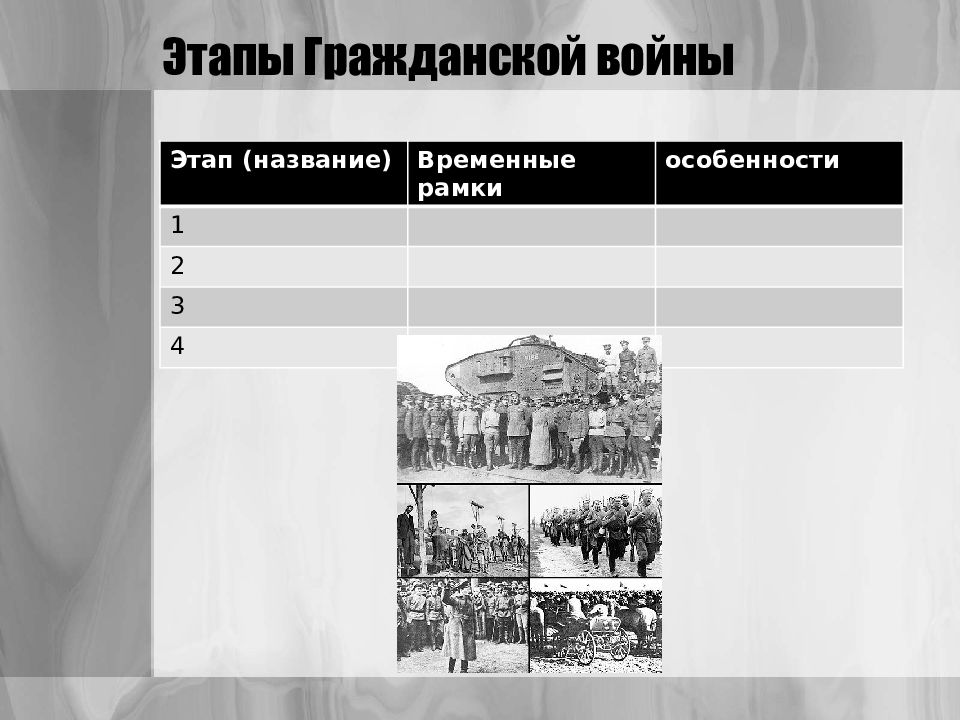 Этапы Гражданской войны

| Этап (название) | Временные рамки | особенности |
|---|---|---|
| 1 | | |
| 2 | | |
| 3 | | |
| 4 | | |